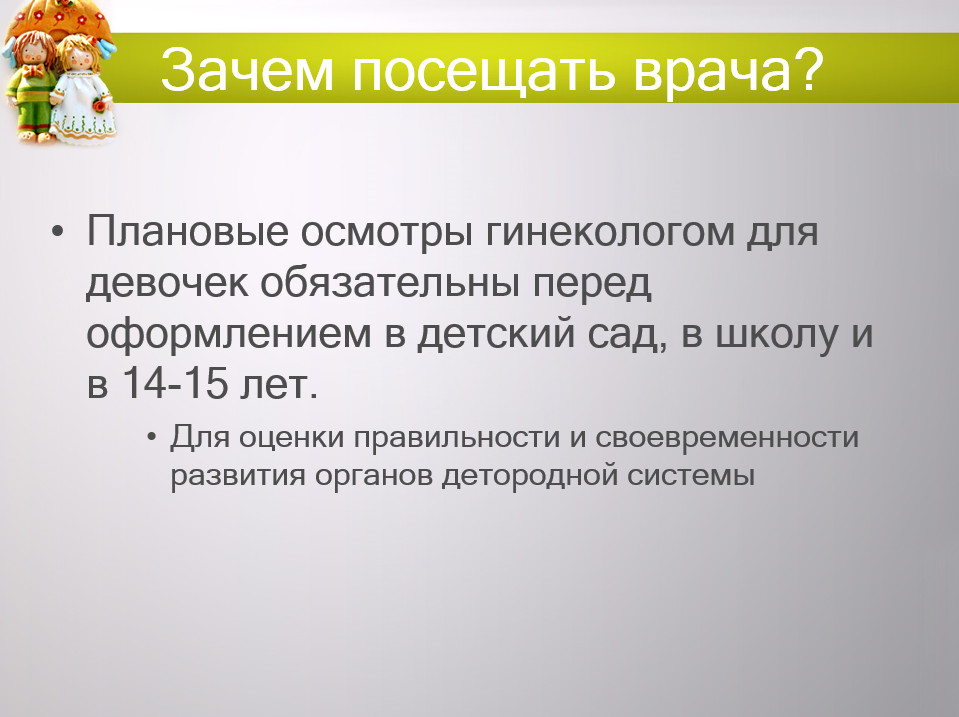 Зачем посещать врача?

• Плановые осмотры гинекологом для девочек обязательны перед оформлением в детский сад, в школу и в 14-15 лет.

• Для оценки правильности и своевременности развития органов детородной системы